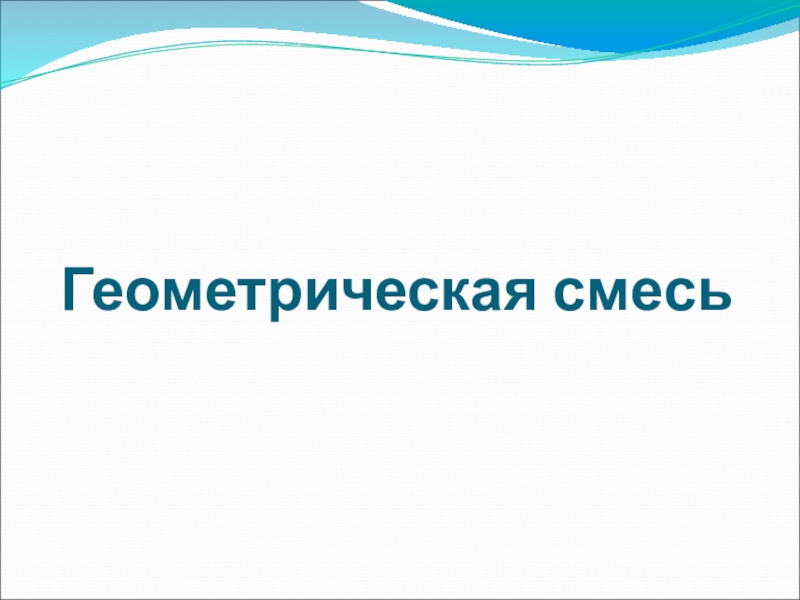 Геометрическая смесь